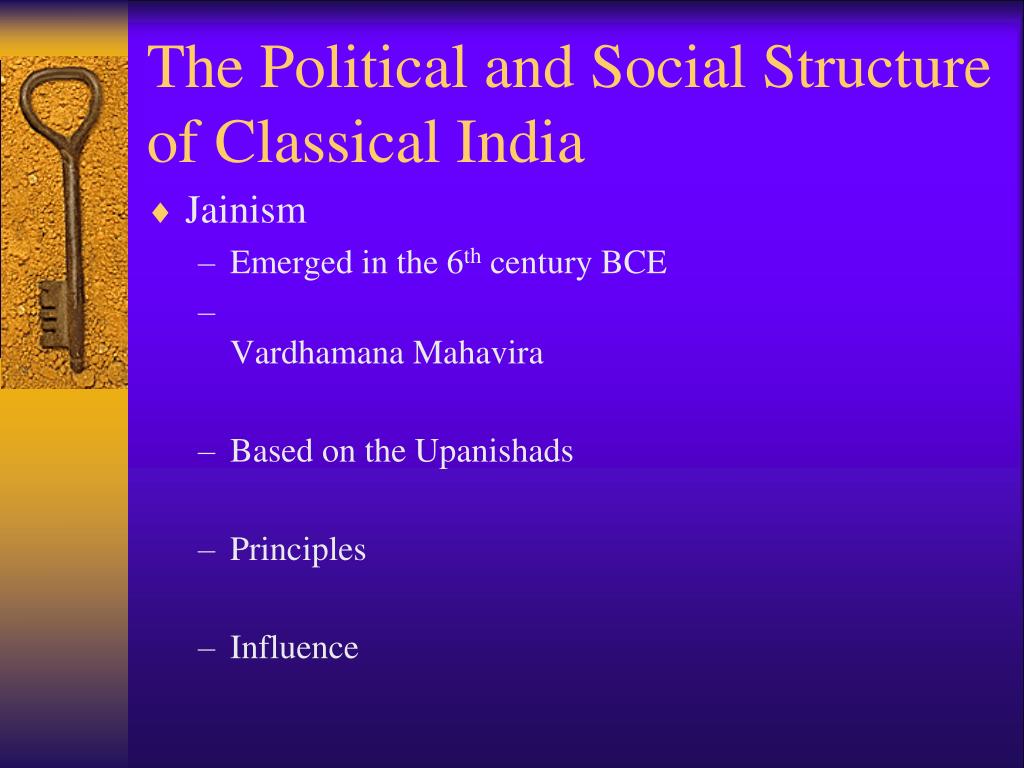 The Political and Social Structure of Classical India

♦ Jainism

– Emerged in the 6$^{th}$ century BCE

–

Vardhamana Mahavira

– Based on the Upanishads

– Principles

– Influence